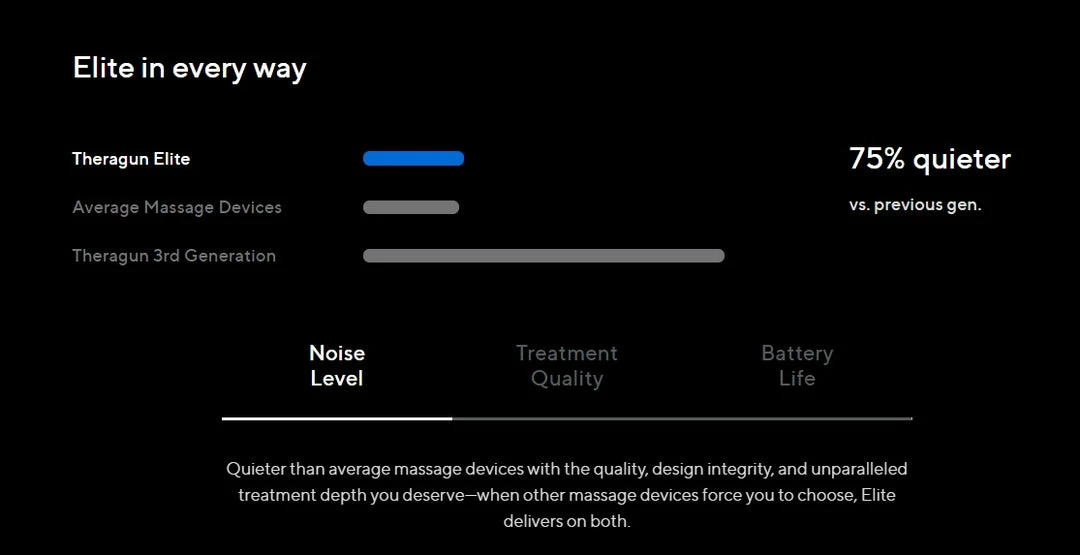 Elite in every way

Theragun Elite

Average Massage Devices

Theragun 3rd Generation

75% quieter

vs. previous gen.

Noise Level

Treatment Quality

Battery Life

Quieter than average massage devices with the quality, design integrity, and unparalleled treatment depth you deserve—when other massage devices force you to choose, Elite delivers on both.